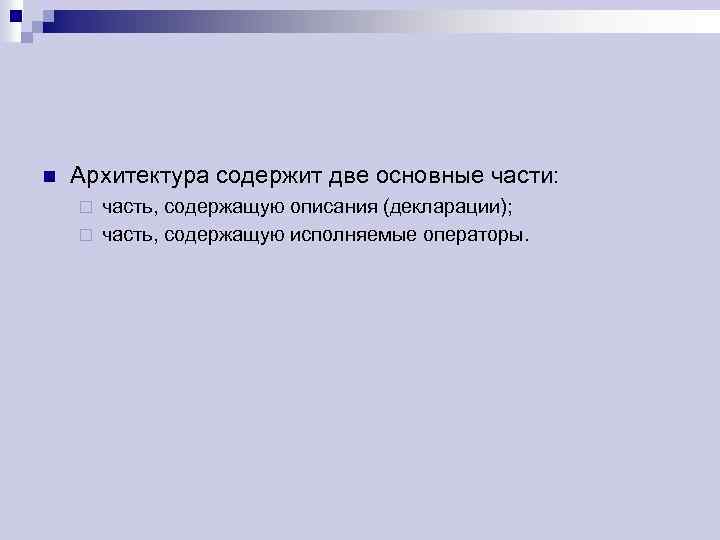 Архитектура содержит две основные части:

часть, содержащую описания (декларации);

часть, содержащую исполняемые операторы.